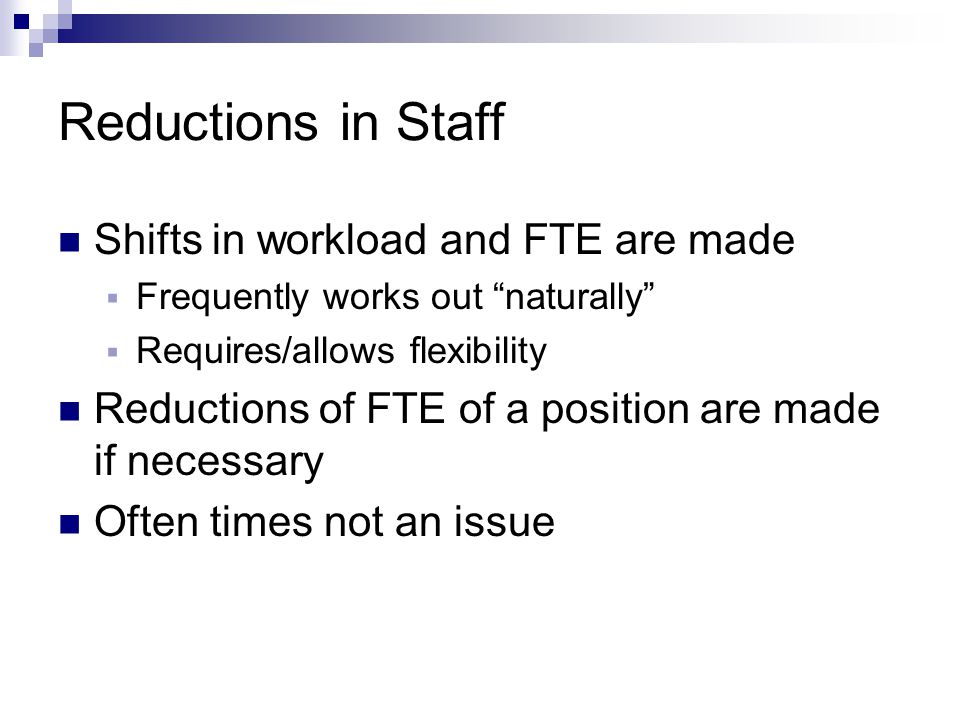 Reductions in Staff

Shifts in workload and FTE are made

Frequently works out “naturally”

Requires/allows flexibility

Reductions of FTE of a position are made if necessary

Often times not an issue